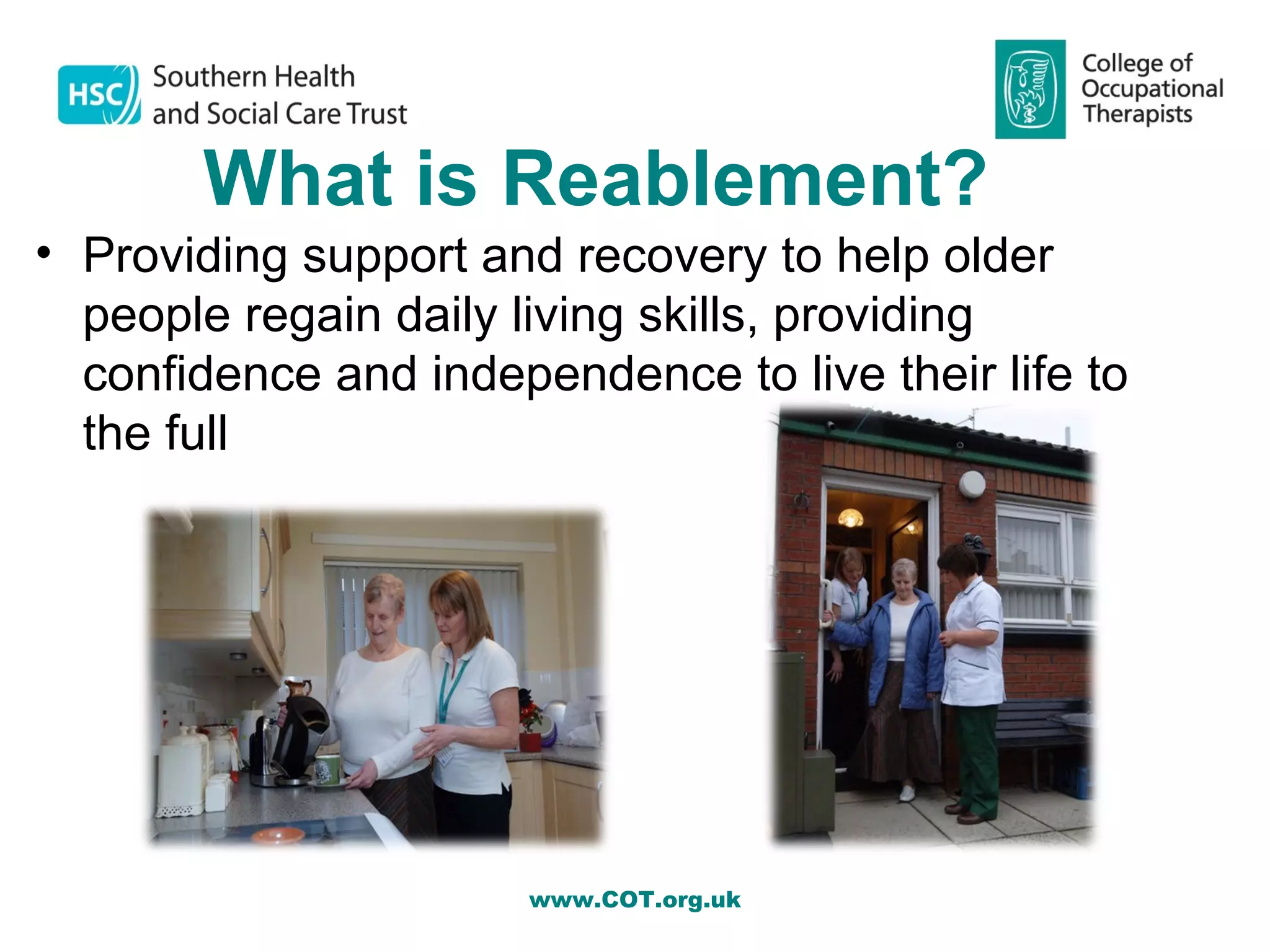 HSC Southern Health and Social Care Trust

College of Occupational Therapists

What is Reablement?

• Providing support and recovery to help older people regain daily living skills, providing confidence and independence to live their life to the full

www.COT.org.uk